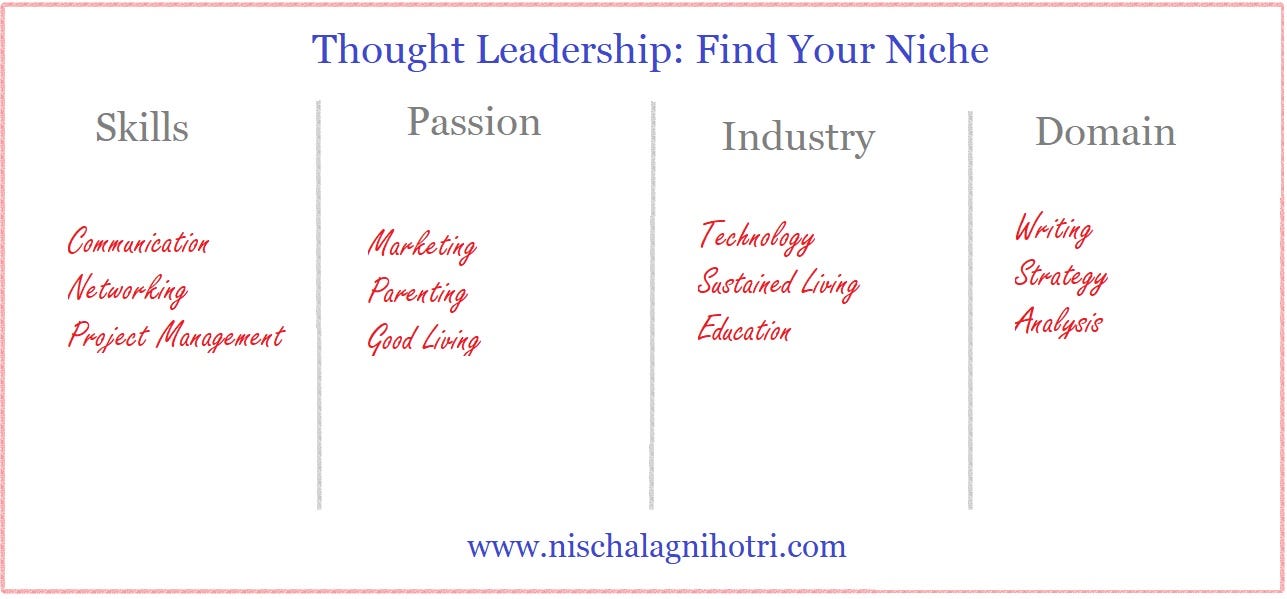 Thought Leadership: Find Your Niche

Skills

Communication
Networking
Project Management

Passion

Marketing
Parenting
Good Living

Industry

Technology
Sustained Living
Education

Domain

Writing
Strategy
Analysis

www.nischalagnihotri.com